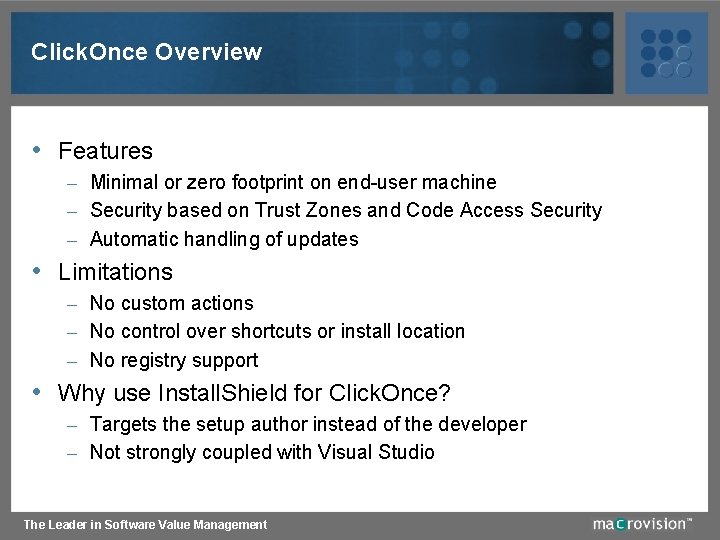 ClickOnce Overview

• Features
– Minimal or zero footprint on end-user machine
– Security based on Trust Zones and Code Access Security
– Automatic handling of updates
• Limitations
– No custom actions
– No control over shortcuts or install location
– No registry support
• Why use InstallShield for ClickOnce?
– Targets the setup author instead of the developer
– Not strongly coupled with Visual Studio

The Leader in Software Value Management

macrovision™